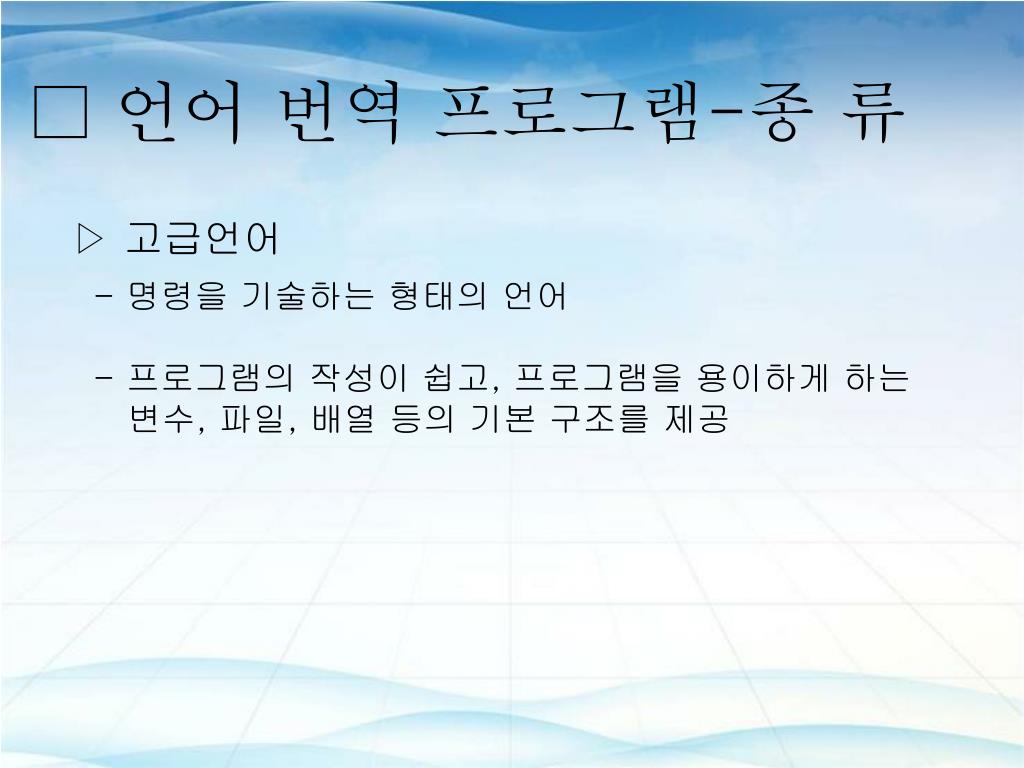 □ 언어 번역 프로그램-종 류

▷ 고급언어

- 명령을 기술하는 형태의 언어

- 프로그램의 작성이 쉽고, 프로그램을 용이하게 하는 변수, 파일, 배열 등의 기본 구조를 제공